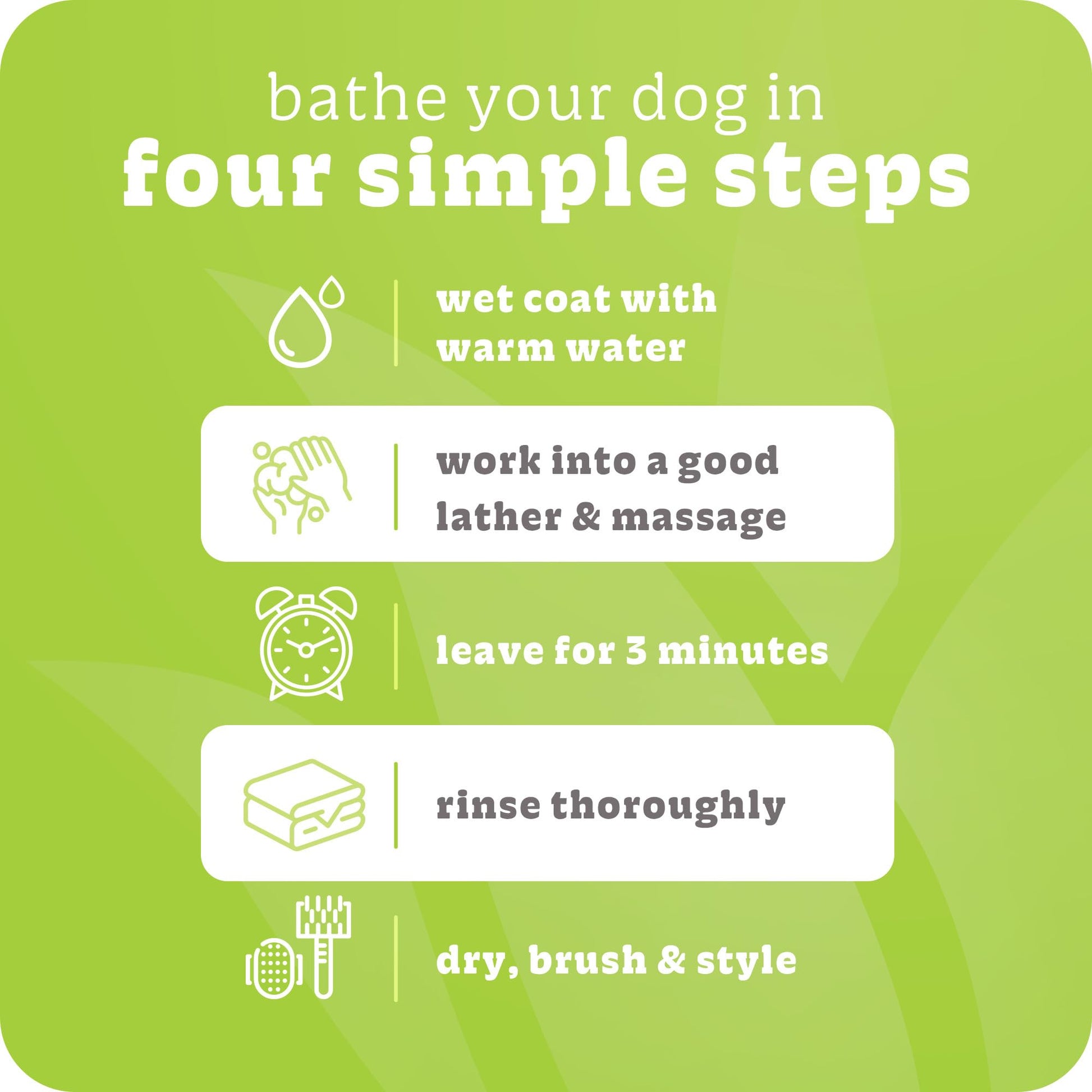 bathe your dog in
four simple steps

wet coat with warm water

work into a good lather & massage

leave for 3 minutes

rinse thoroughly

dry, brush & style